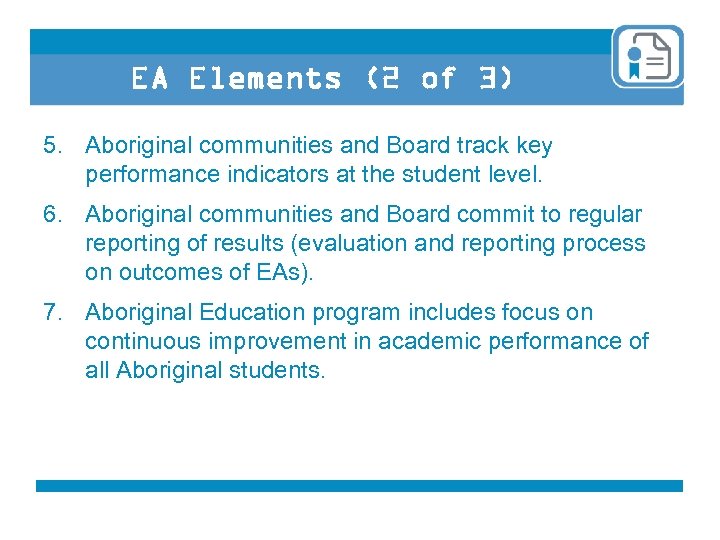 EA Elements (2 of 3)

5. Aboriginal communities and Board track key performance indicators at the student level.

6. Aboriginal communities and Board commit to regular reporting of results (evaluation and reporting process on outcomes of EAs).

7. Aboriginal Education program includes focus on continuous improvement in academic performance of all Aboriginal students.